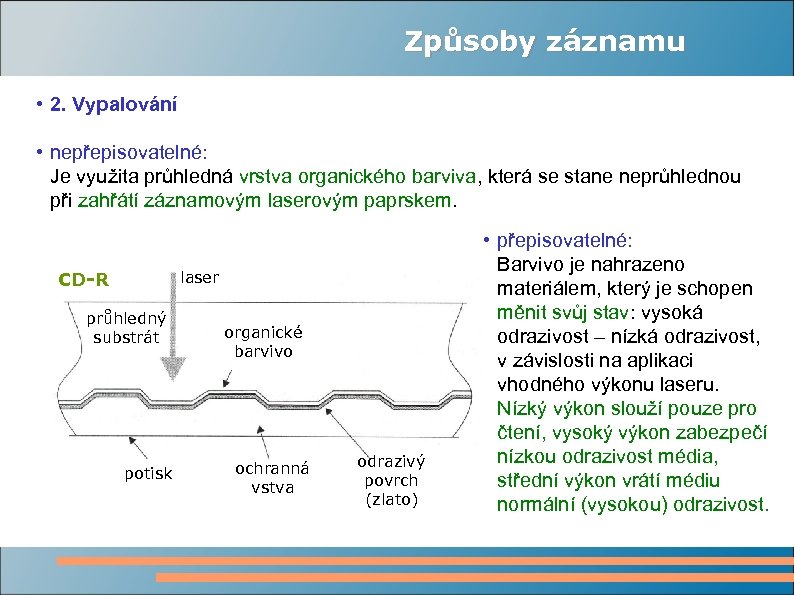 Způsoby záznamu

• 2. Vypalování

• nepřepisovatelné:
Je využita průhledná vrstva organického barviva, která se stane neprůhlednou při zahřátí záznamovým laserovým paprskem.

CD-R
laser
průhledný substrát
organické barvivo
potisk
ochranná vstva
odrazivý povrch (zlato)

• přepisovatelné:
Barvivo je nahrazeno materiálem, který je schopen měnit svůj stav: vysoká odrazivost – nízká odrazivost, v závislosti na aplikaci vhodného výkonu laseru. Nízký výkon slouží pouze pro čtení, vysoký výkon zabezpečí nízkou odrazivost média, střední výkon vrátí médiu normální (vysokou) odrazivost.